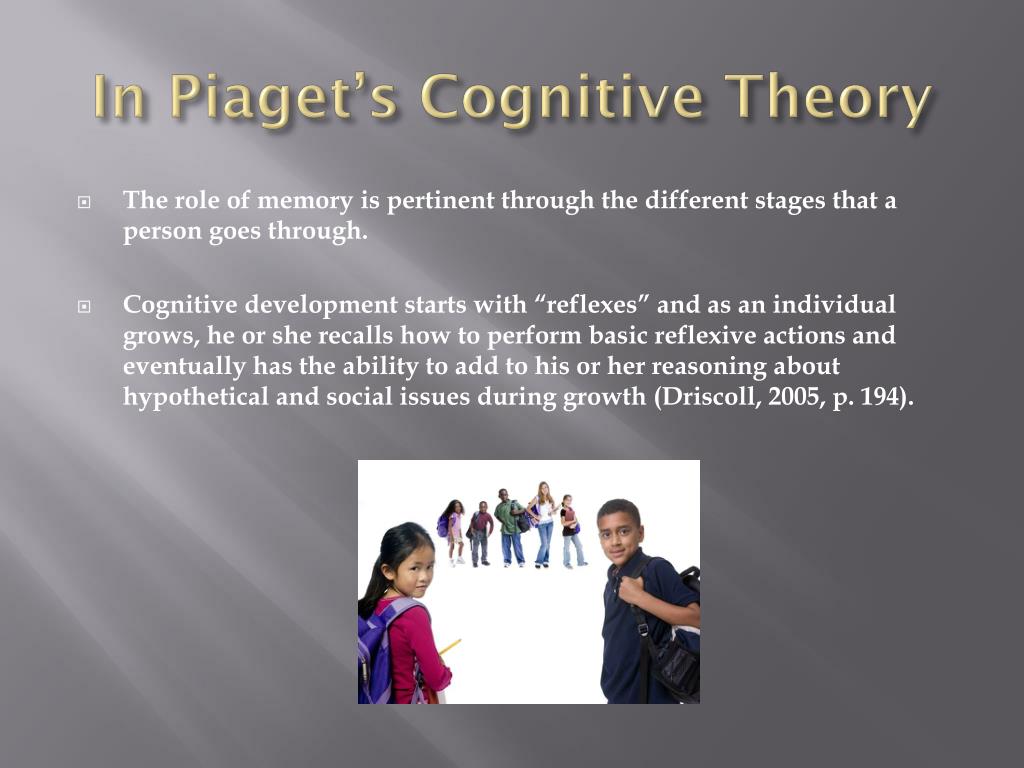 In Piaget's Cognitive Theory

The role of memory is pertinent through the different stages that a person goes through.

Cognitive development starts with "reflexes" and as an individual grows, he or she recalls how to perform basic reflexive actions and eventually has the ability to add to his or her reasoning about hypothetical and social issues during growth (Driscoll, 2005, p. 194).